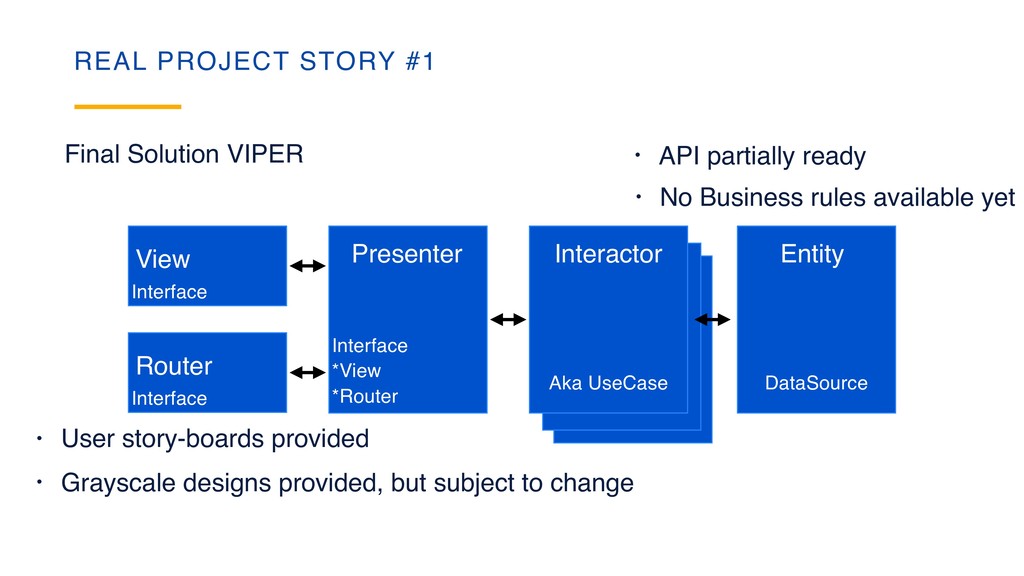 REAL PROJECT STORY #1

Final Solution VIPER

• API partially ready
• No Business rules available yet

View
Interface

Router
Interface

Presenter

Interface
*View
*Router

Interactor

Aka UseCase

Entity

DataSource

• User story-boards provided
• Grayscale designs provided, but subject to change